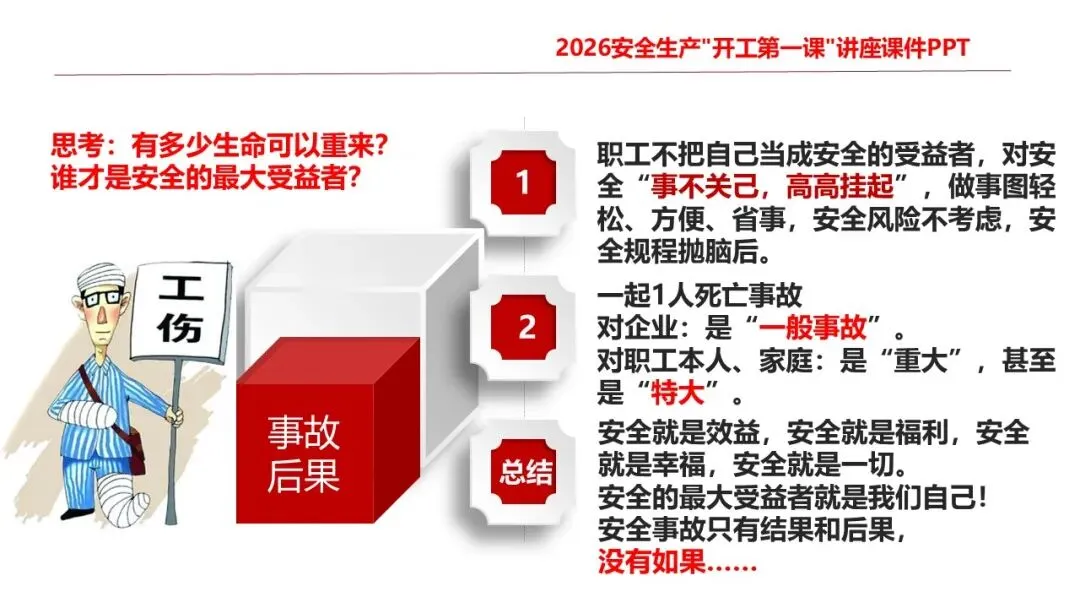 2026安全生产"开工第一课"讲座课件PPT

思考：有多少生命可以重来？
谁才是安全的最大受益者？

工伤

事故后果

1

职工不把自己当成安全的受益者，对安全“事不关己，高高挂起”，做事图轻松、方便、省事，安全风险不考虑，安全规程抛脑后。

2

一起1人死亡事故
对企业：是“一般事故”。
对职工本人、家庭：是“重大”，甚至是“特大”。

总结

安全就是效益，安全就是福利，安全就是幸福，安全就是一切。
安全的最大受益者就是我们自己！
安全事故只有结果和后果，
没有如果……